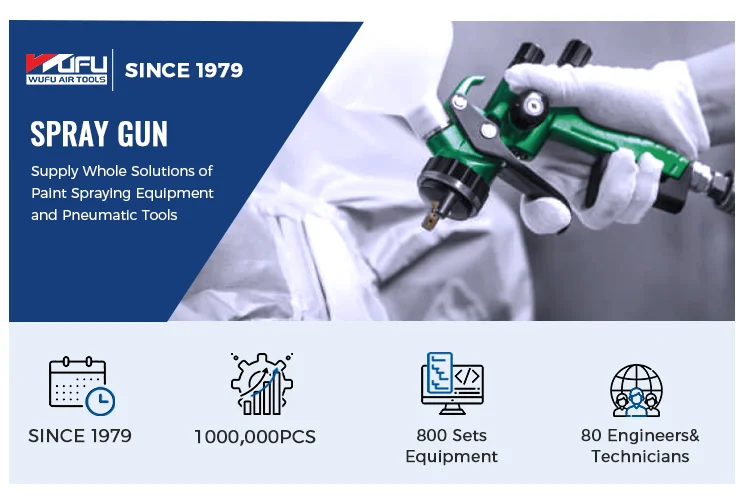 WUFU
WUFU AIR TOOLS
SINCE 1979

SPRAY GUN

Supply Whole Solutions of Paint Spraying Equipment and Pneumatic Tools

SINCE 1979

1000,000PCS

800 Sets Equipment

80 Engineers& Technicians